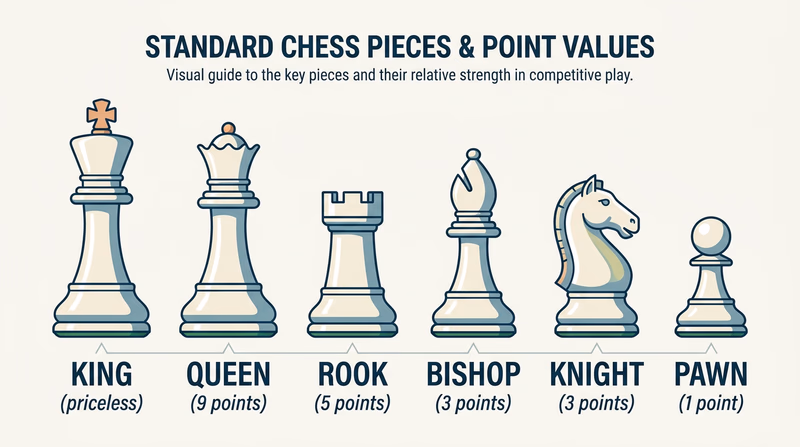 STANDARD CHESS PIECES & POINT VALUES

Visual guide to the key pieces and their relative strength in competitive play.

KING
(priceless)

QUEEN
(9 points)

ROOK
(5 points)

BISHOP
(3 points)

KNIGHT
(3 points)

PAWN
(1 point)